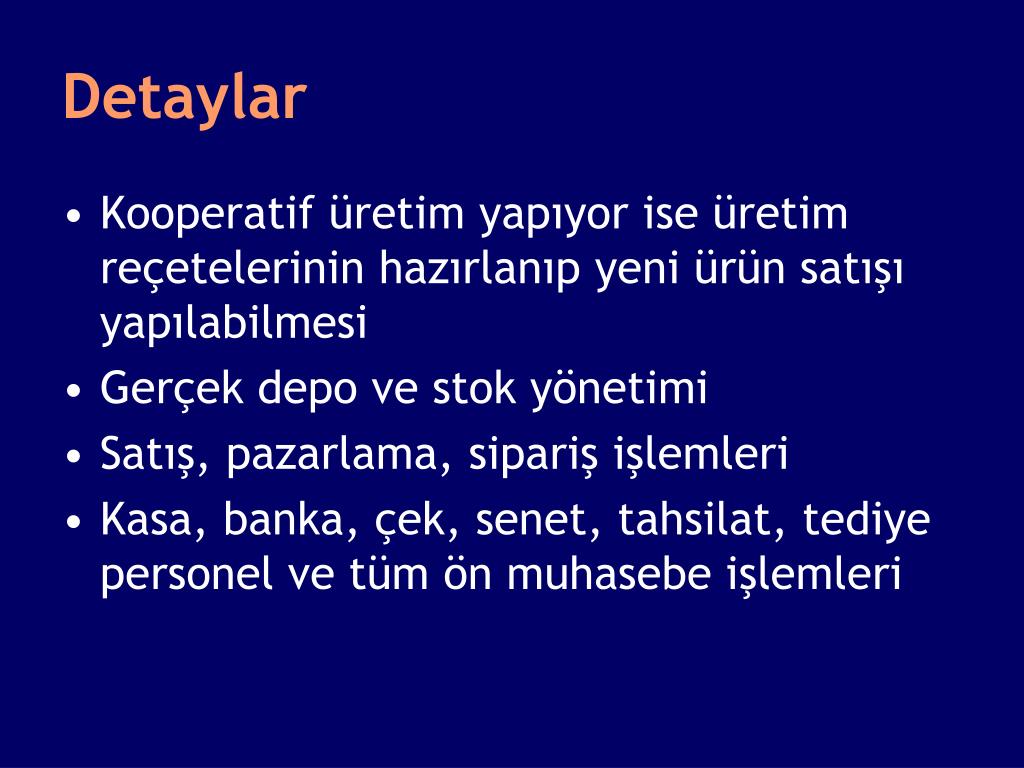 Detaylar

• Kooperatif üretim yapıyor ise üretim reçetelerinin hazırlanıp yeni ürün satışı yapılabilmesi
• Gerçek depo ve stok yönetimi
• Satış, pazarlama, sipariş işlemleri
• Kasa, banka, çek, senet, tahsilat, tediye personel ve tüm ön muhasebe işlemleri